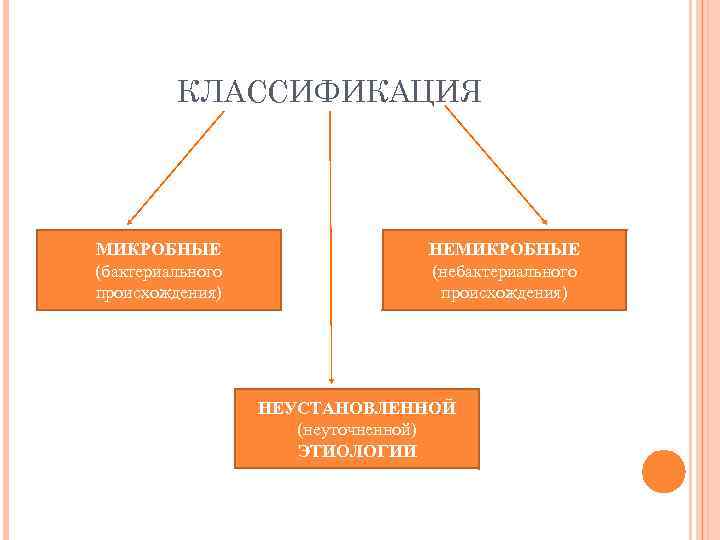 КЛАССИФИКАЦИЯ

МИКРОБНЫЕ
(бактериального происхождения)

НЕМИКРОБНЫЕ
(небактериального происхождения)

НЕУСТАНОВЛЕННОЙ
(неуточненной)
ЭТИОЛОГИИ